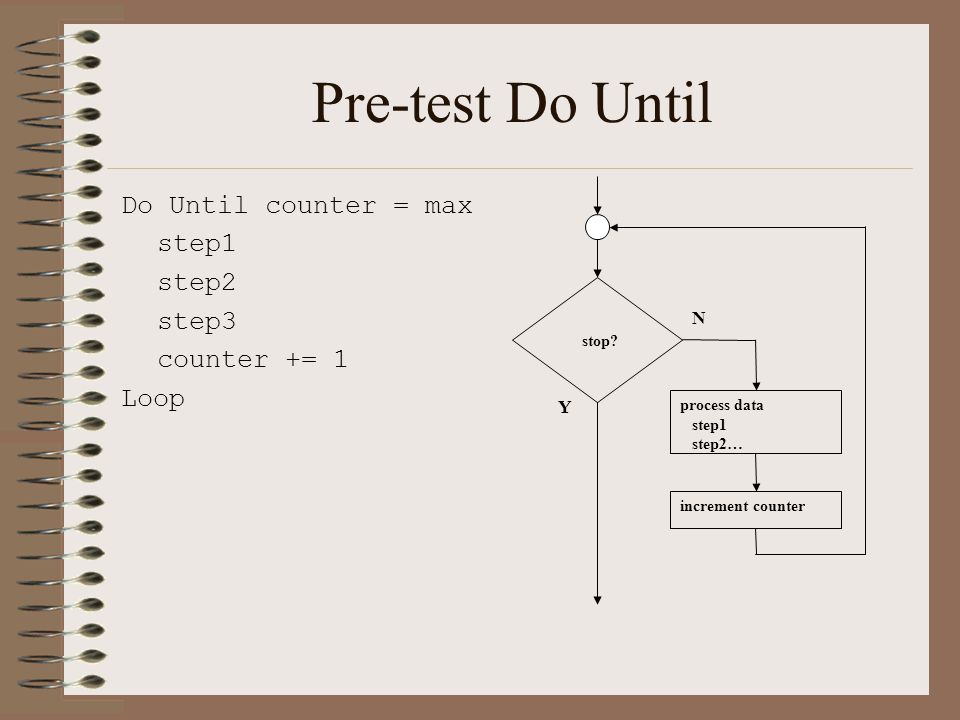 Pre-test Do Until

Do Until counter = max
step1
step2
step3
counter += 1
Loop

stop?

N

Y

process data
step1
step2…

increment counter